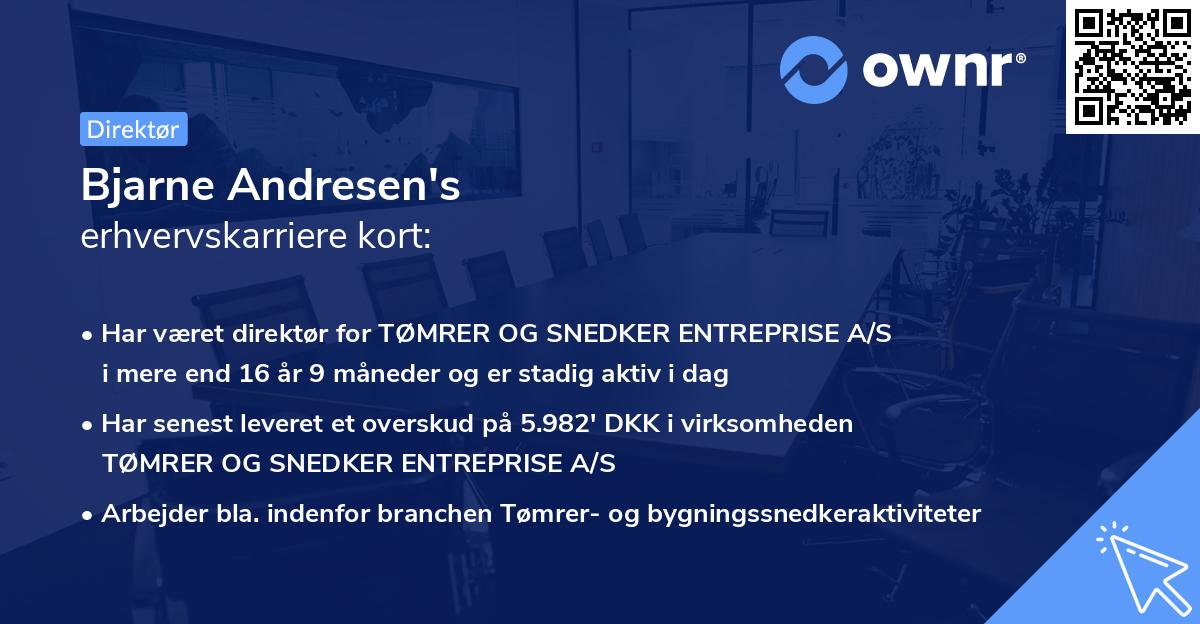 ownr®

Direktør

Bjarne Andresen's
erhvervskarriere kort:

• Har været direktør for TØMRER OG SNEDKER ENTREPRISE A/S i mere end 16 år 9 måneder og er stadig aktiv i dag

• Har senest leveret et overskud på 5.982' DKK i virksomheden TØMRER OG SNEDKER ENTREPRISE A/S

• Arbejder bla. indenfor branchen Tømrer- og bygningssnedkeraktiviteter